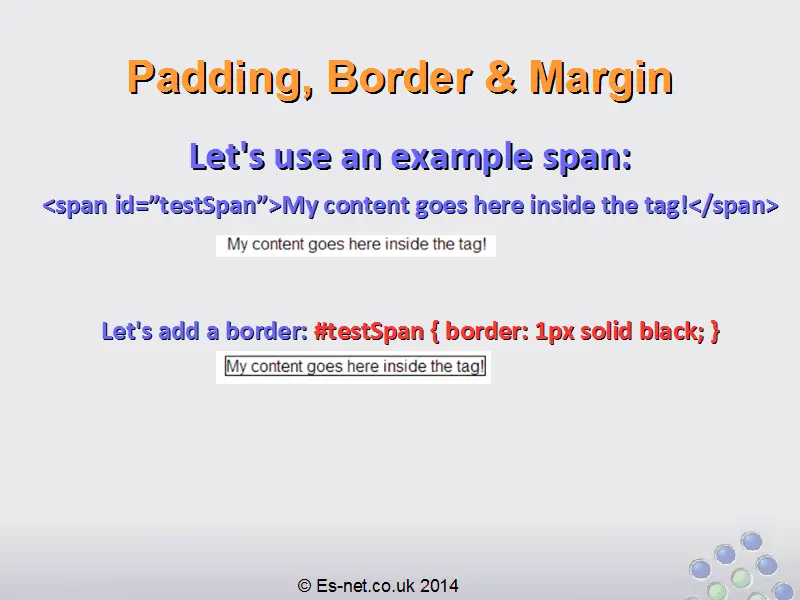 Padding, Border & Margin

Let's use an example span:

<span id=”testSpan”>My content goes here inside the tag!</span>

My content goes here inside the tag!

Let's add a border: #testSpan { border: 1px solid black; }

My content goes here inside the tag!

© Es-net.co.uk 2014